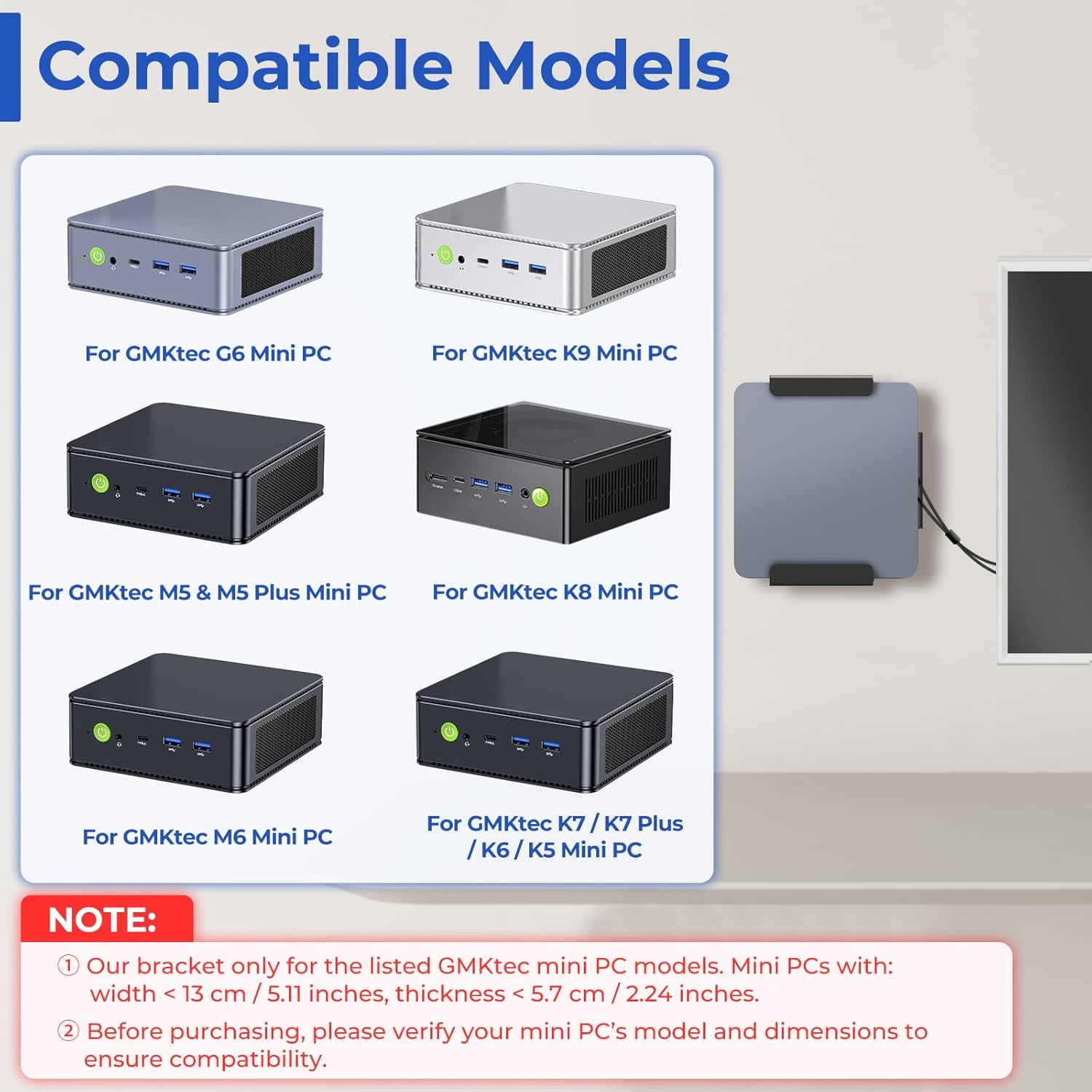 Compatible Models

For GMKtec G6 Mini PC

For GMKtec K9 Mini PC

For GMKtec M5 & M5 Plus Mini PC

For GMKtec K8 Mini PC

For GMKtec M6 Mini PC

For GMKtec K7 / K7 Plus / K6 / K5 Mini PC

NOTE:

① Our bracket only for the listed GMKtec mini PC models. Mini PCs with: width < 13 cm / 5.11 inches, thickness < 5.7 cm / 2.24 inches.

② Before purchasing, please verify your mini PC's model and dimensions to ensure compatibility.